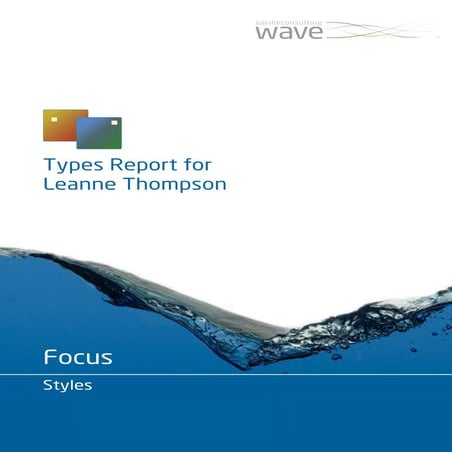 savilleconsulting
wave

Types Report for Leanne Thompson

Focus

Styles